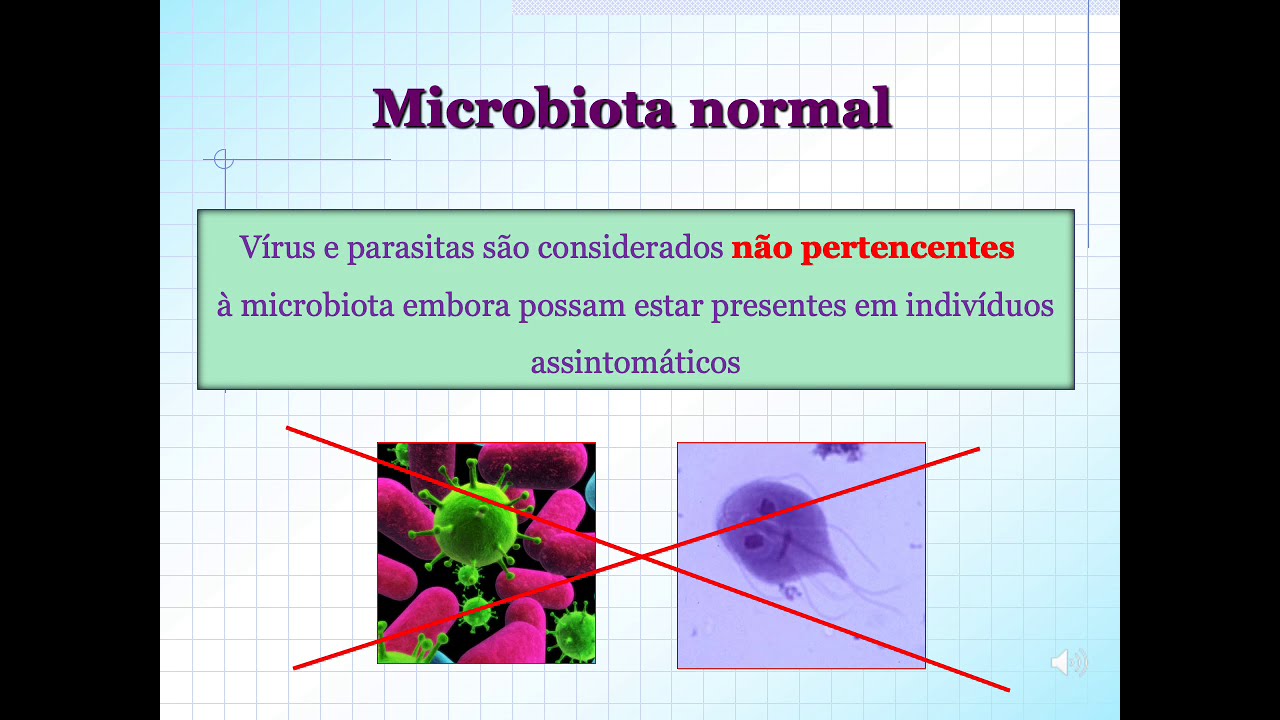 Microbiota normal

Vírus e parasitas são considerados não pertencentes à microbiota embora possam estar presentes em indivíduos assintomáticos